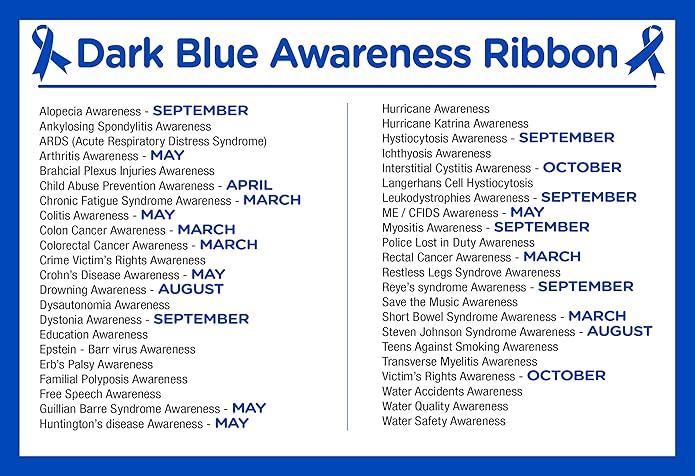 Dark Blue Awareness Ribbon

Alopecia Awareness - SEPTEMBER
Ankylosing Spondylitis Awareness
ARDS (Acute Respiratory Distress Syndrome)
Arthritis Awareness - MAY
Brahcial Plexus Injuries Awareness
Child Abuse Prevention Awareness - APRIL
Chronic Fatigue Syndrome Awareness - MARCH
Colitis Awareness - MAY
Colon Cancer Awareness - MARCH
Colorectal Cancer Awareness - MARCH
Crime Victim's Rights Awareness
Crohn's Disease Awareness - MAY
Drowning Awareness - AUGUST
Dysautonomia Awareness
Dystonia Awareness - SEPTEMBER
Education Awareness
Epstein - Barr virus Awareness
Erb's Palsy Awareness
Familial Polyposis Awareness
Free Speech Awareness
Guillian Barre Syndrome Awareness - MAY
Huntington's disease Awareness - MAY

Hurricane Awareness
Hurricane Katrina Awareness
Hystiocytosis Awareness - SEPTEMBER
Ichthyosis Awareness
Interstitial Cystitis Awareness - OCTOBER
Langerhans Cell Hystiocytosis
Leukodystrophies Awareness - SEPTEMBER
ME / CFIDS Awareness - MAY
Myositis Awareness - SEPTEMBER
Police Lost in Duty Awareness
Rectal Cancer Awareness - MARCH
Restless Legs Syndrove Awareness
Reye's syndrome Awareness - SEPTEMBER
Save the Music Awareness
Short Bowel Syndrome Awareness - MARCH
Steven Johnson Syndrome Awareness - AUGUST
Teens Against Smoking Awareness
Transverse Myelitis Awareness
Victim's Rights Awareness - OCTOBER
Water Accidents Awareness
Water Quality Awareness
Water Safety Awareness